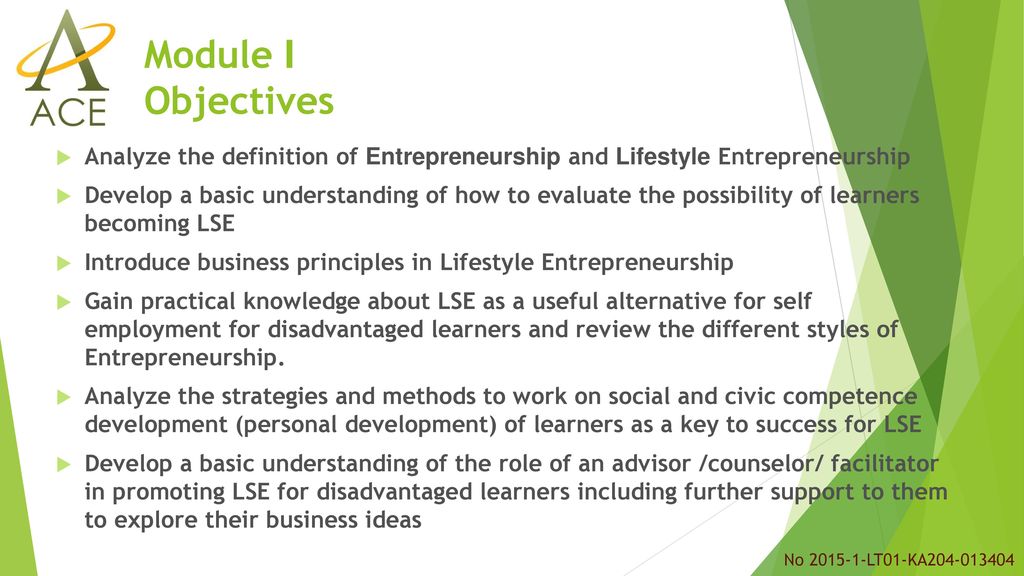 ACE

Module I
Objectives

Analyze the definition of Entrepreneurship and Lifestyle Entrepreneurship

Develop a basic understanding of how to evaluate the possibility of learners becoming LSE

Introduce business principles in Lifestyle Entrepreneurship

Gain practical knowledge about LSE as a useful alternative for self employment for disadvantaged learners and review the different styles of Entrepreneurship.

Analyze the strategies and methods to work on social and civic competence development (personal development) of learners as a key to success for LSE

Develop a basic understanding of the role of an advisor /counselor/ facilitator in promoting LSE for disadvantaged learners including further support to them to explore their business ideas

No 2015-1-LT01-KA204-013404